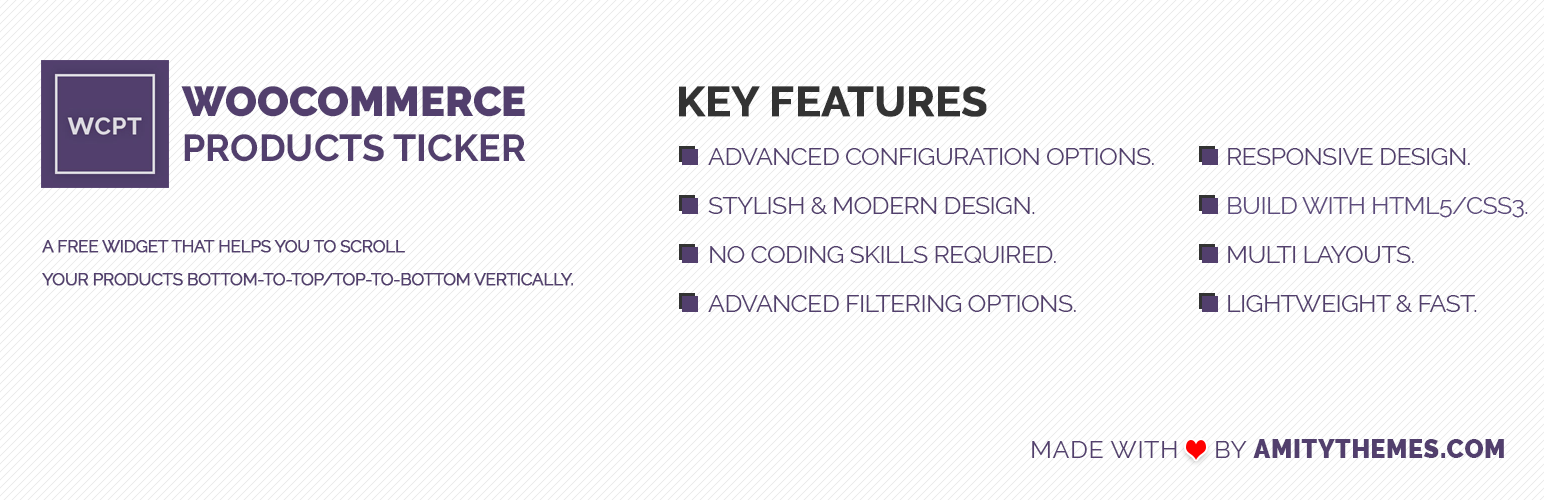 WCPT

WOOCOMMERCE
PRODUCTS TICKER

A FREE WIDGET THAT HELPS YOU TO SCROLL
YOUR PRODUCTS BOTTOM-TO-TOP/TOP-TO-BOTTOM VERTICALLY.

KEY FEATURES

ADVANCED CONFIGURATION OPTIONS.

STYLISH & MODERN DESIGN.

NO CODING SKILLS REQUIRED.

ADVANCED FILTERING OPTIONS.

RESPONSIVE DESIGN.

BUILD WITH HTML5/CSS3.

MULTI LAYOUTS.

LIGHTWEIGHT & FAST.

MADE WITH BY AMITYTHEMES.COM